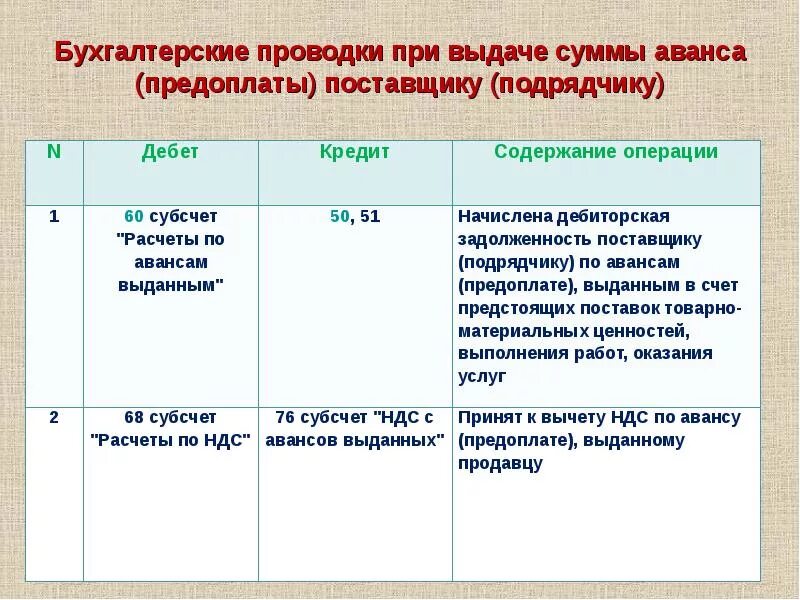 Бухгалтерские проводки при выдаче суммы аванса (предоплаты) поставщику (подрядчику)

| N | Дебет | Кредит | Содержание операции |
|---|---|---|---|
| 1 | 60 субсчет "Расчеты по авансам выданным" | 50, 51 | Начислена дебиторская задолженность поставщику (подрядчику) по авансам (предоплате), выданным в счет предстоящих поставок товарно-материальных ценностей, выполнения работ, оказания услуг |
| 2 | 68 субсчет "Расчеты по НДС" | 76 субсчет "НДС с авансов выданных" | Принят к вычету НДС по авансу (предоплате), выданному продавцу |